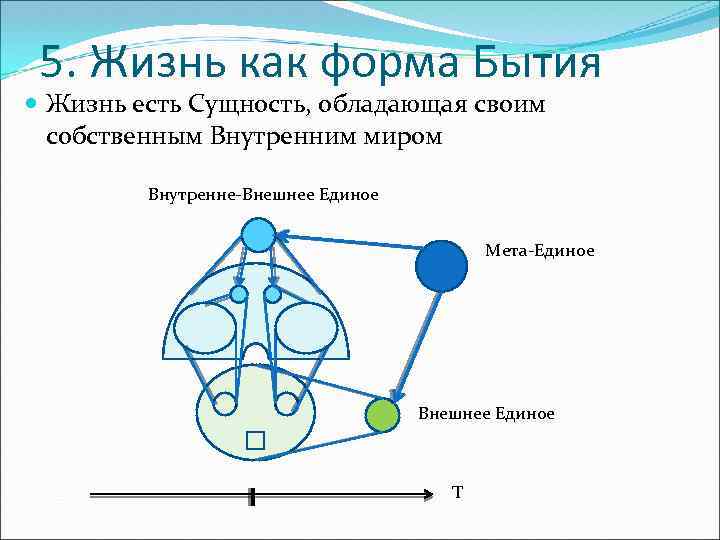 5. Жизнь как форма Бытия

Жизнь есть Сущность, обладающая своим собственным Внутренним миром

Внутренне-Внешнее Единое

Мета-Единое

Внешнее Единое

T